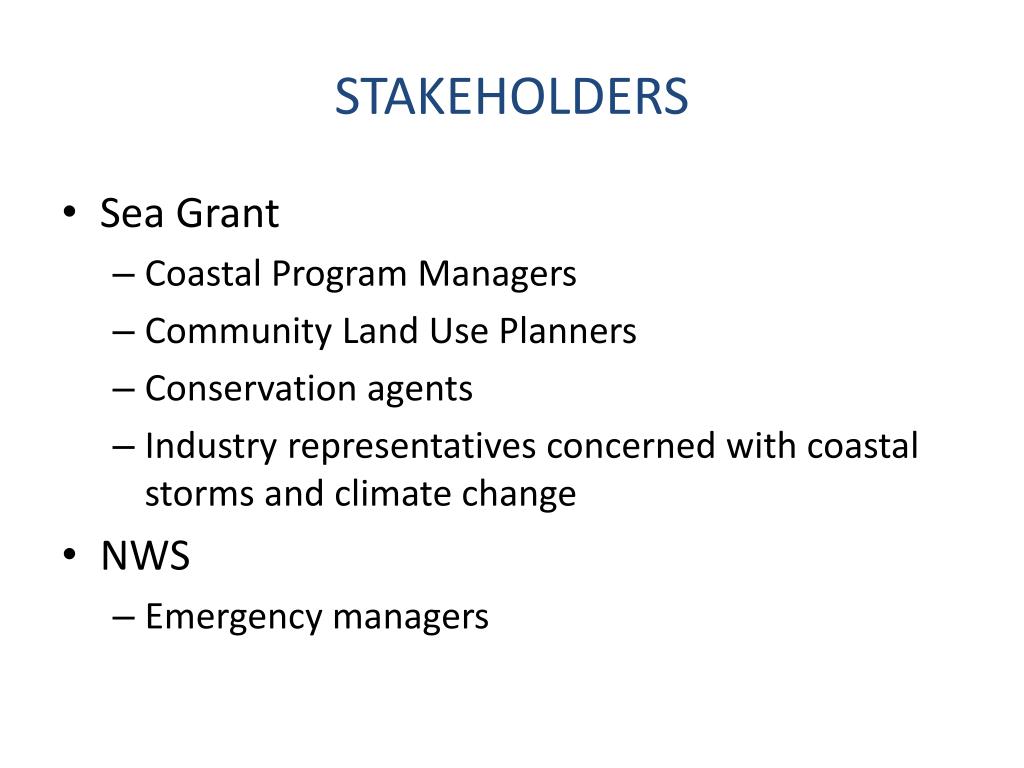 STAKEHOLDERS

• Sea Grant
– Coastal Program Managers
– Community Land Use Planners
– Conservation agents
– Industry representatives concerned with coastal storms and climate change
• NWS
– Emergency managers